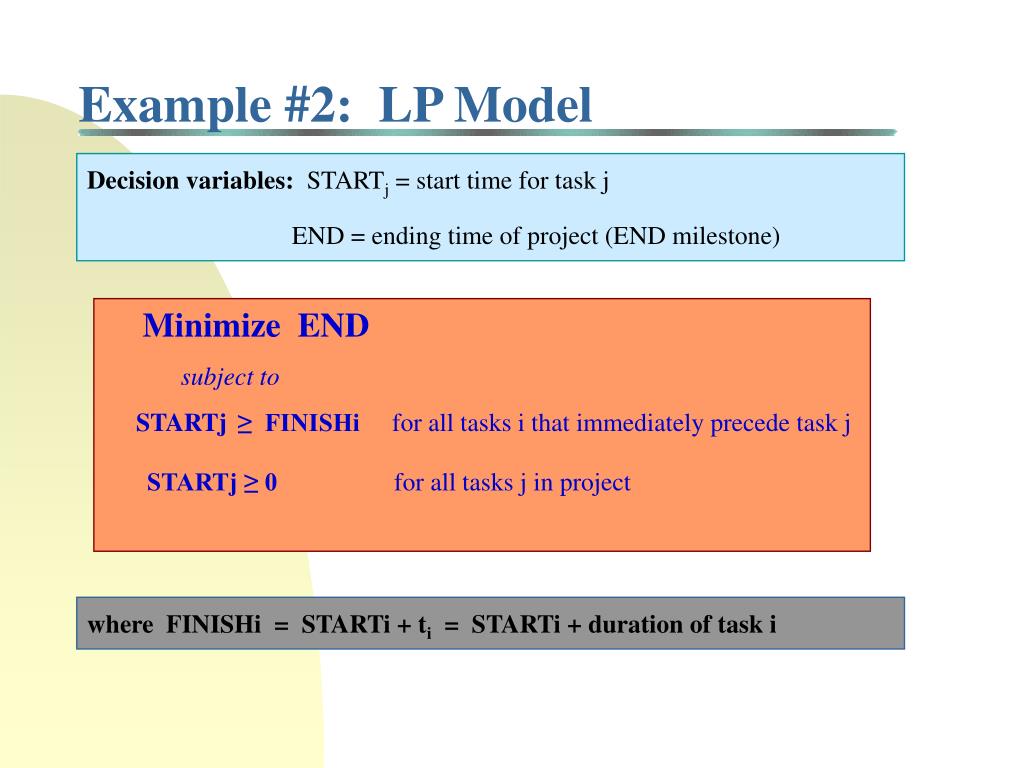 Example #2: LP Model

Decision variables: $START_j$ = start time for task j

END = ending time of project (END milestone)

Minimize END

subject to

STARTj $\geq$ FINISHi for all tasks i that immediately precede task j

STARTj $\geq$ 0 for all tasks j in project

where FINISHi = STARTi + $t_i$ = STARTi + duration of task i